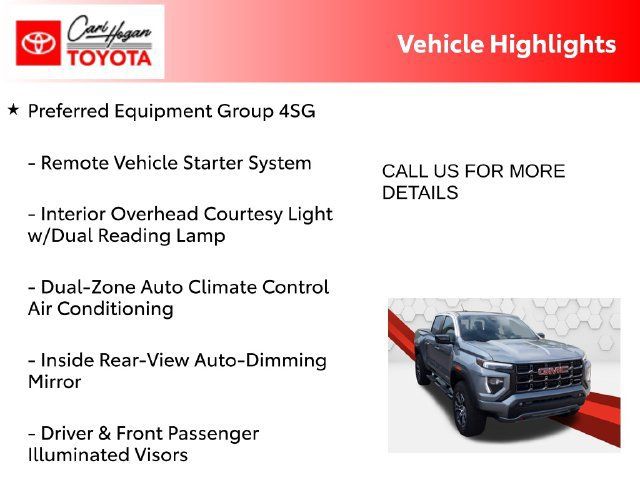 Carl Hogan
TOYOTA

Vehicle Highlights

★ Preferred Equipment Group 4SG

- Remote Vehicle Starter System

- Interior Overhead Courtesy Light w/Dual Reading Lamp

- Dual-Zone Auto Climate Control Air Conditioning

- Inside Rear-View Auto-Dimming Mirror

- Driver & Front Passenger Illuminated Visors

CALL US FOR MORE DETAILS

GMC